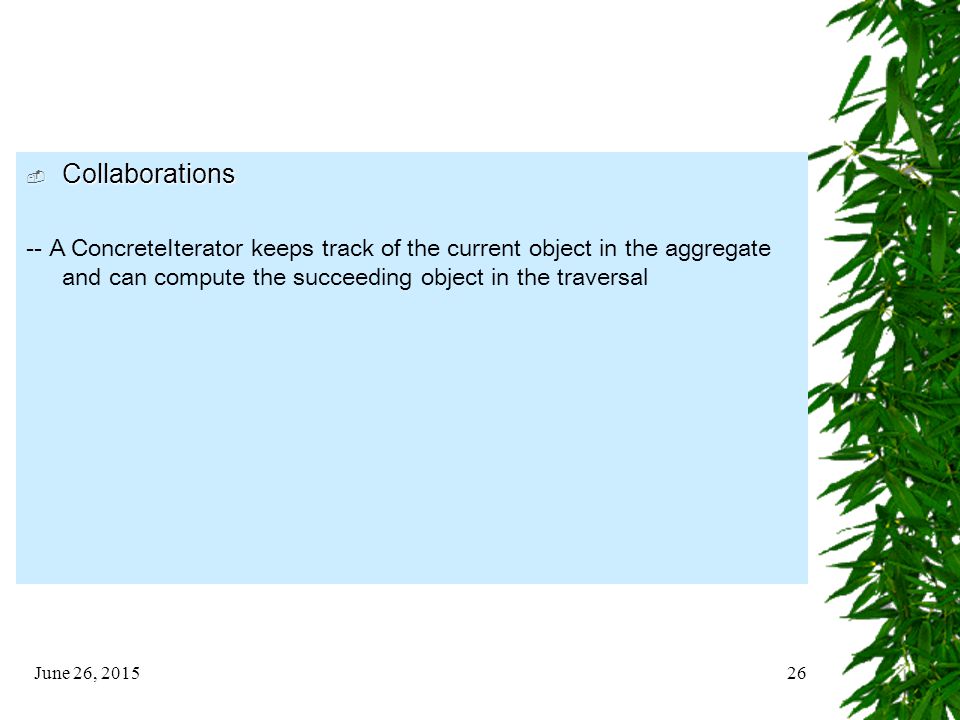 Collaborations

-- A ConcreteIterator keeps track of the current object in the aggregate and can compute the succeeding object in the traversal

June 26, 2015

26